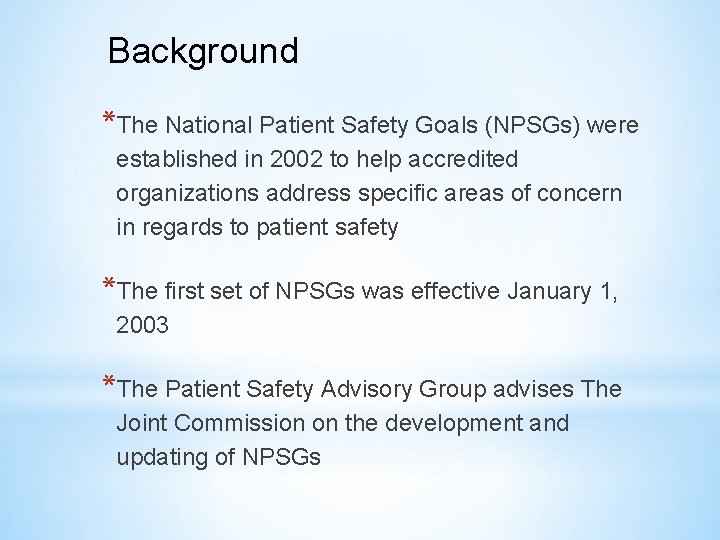 Background

*The National Patient Safety Goals (NPSGs) were established in 2002 to help accredited organizations address specific areas of concern in regards to patient safety

*The first set of NPSGs was effective January 1, 2003

*The Patient Safety Advisory Group advises The Joint Commission on the development and updating of NPSGs